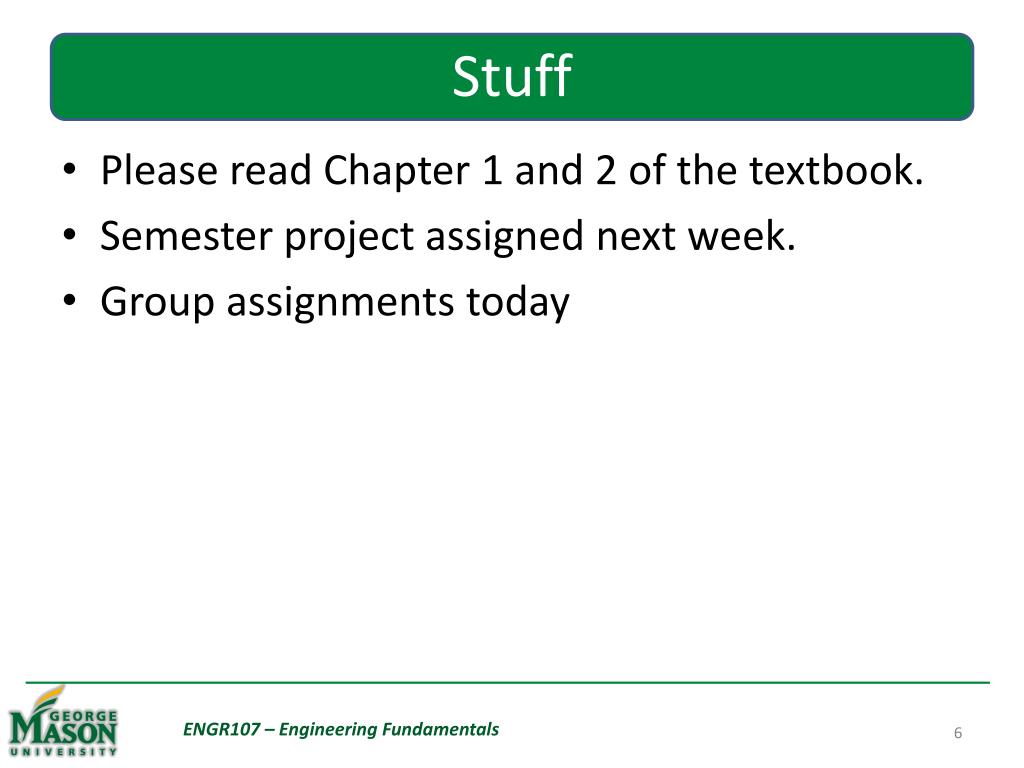 Stuff

• Please read Chapter 1 and 2 of the textbook.
• Semester project assigned next week.
• Group assignments today

GEORGE MASON UNIVERSITY

ENGR107 – Engineering Fundamentals

6